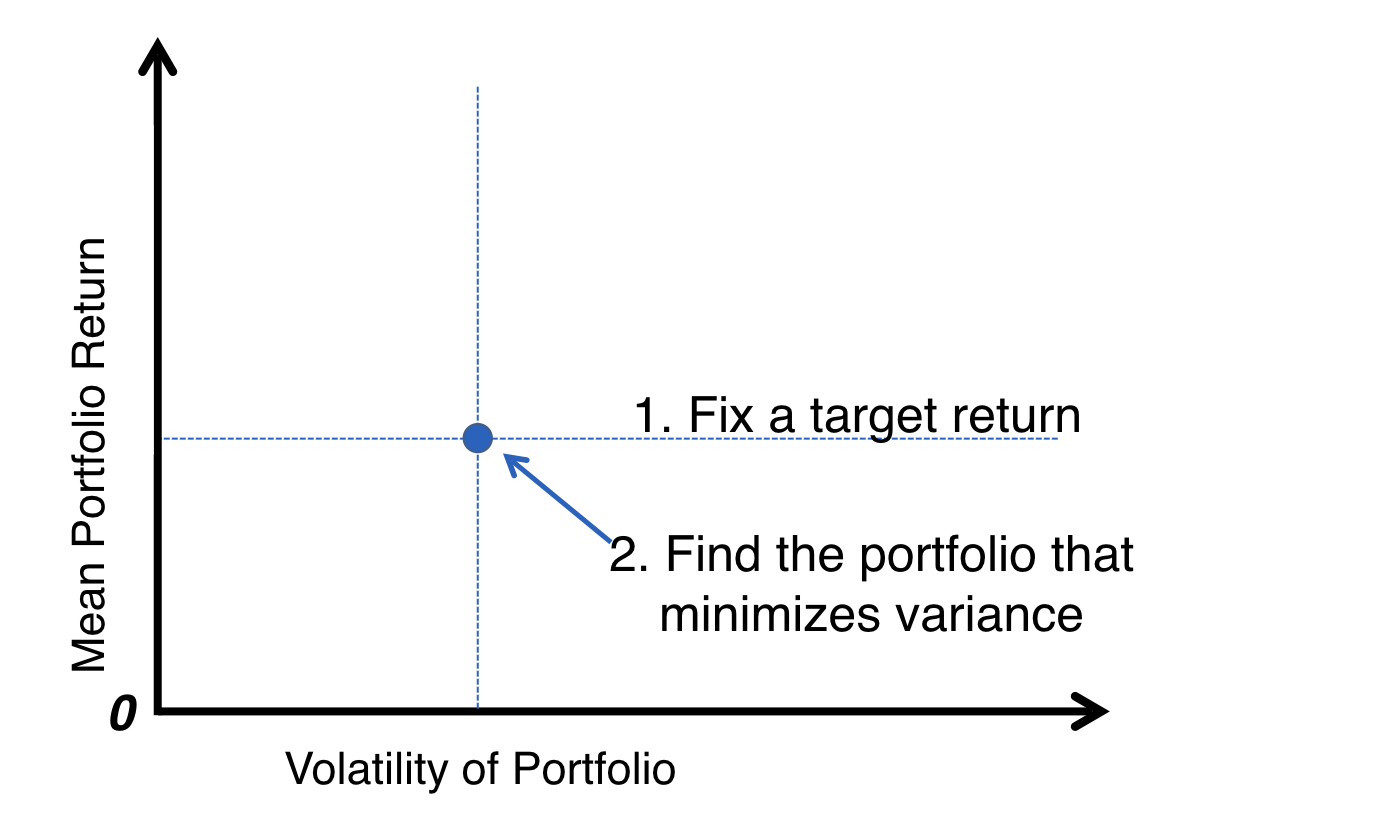 Mean Portfolio Return

1. Fix a target return

2. Find the portfolio that minimizes variance

0

Volatility of Portfolio